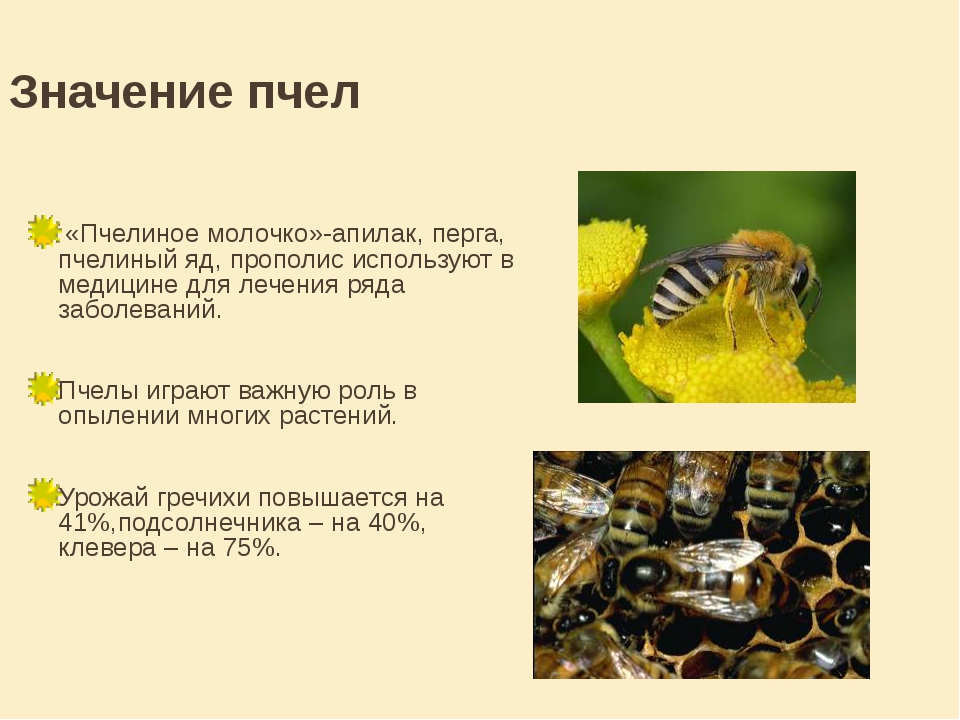 Значение пчел

«Пчелиное молочко»-апилак, перга, пчелиный яд, прополис используют в медицине для лечения ряда заболеваний.

Пчелы играют важную роль в опылении многих растений.

Урожай гречихи повышается на 41%,подсолнечника – на 40%, клевера – на 75%.